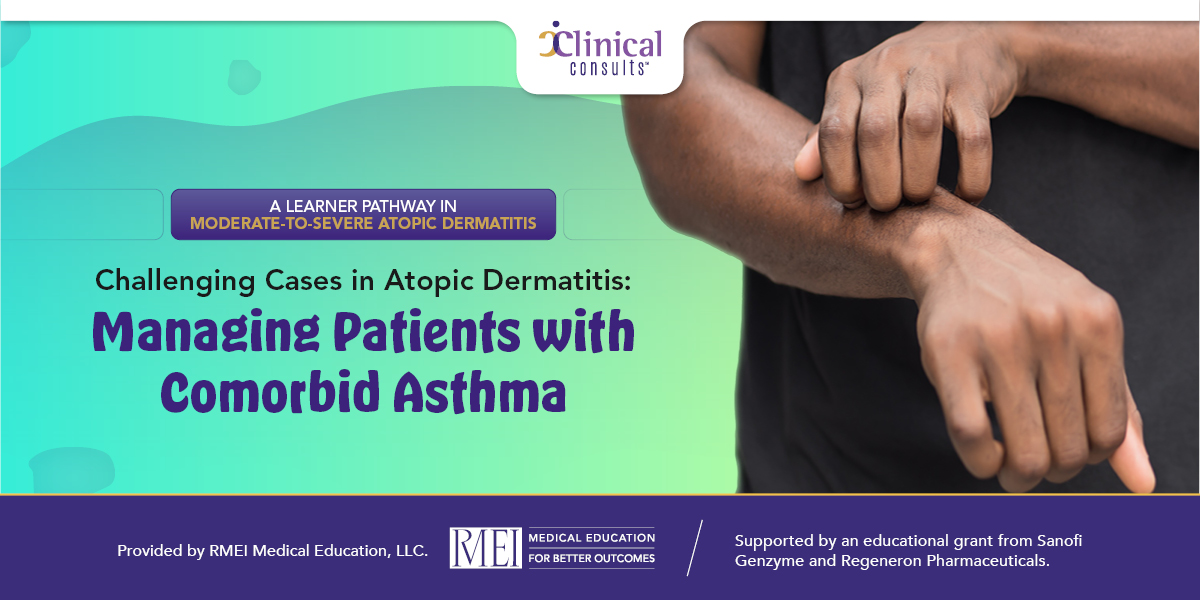 Clinical consults™

A LEARNER PATHWAY IN
MODERATE-TO-SEVERE ATOPIC DERMATITIS

Challenging Cases in Atopic Dermatitis:
Managing Patients with Comorbid Asthma

Provided by RMEI Medical Education, LLC.

RMEI MEDICAL EDUCATION FOR BETTER OUTCOMES

Supported by an educational grant from Sanofi Genzyme and Regeneron Pharmaceuticals.